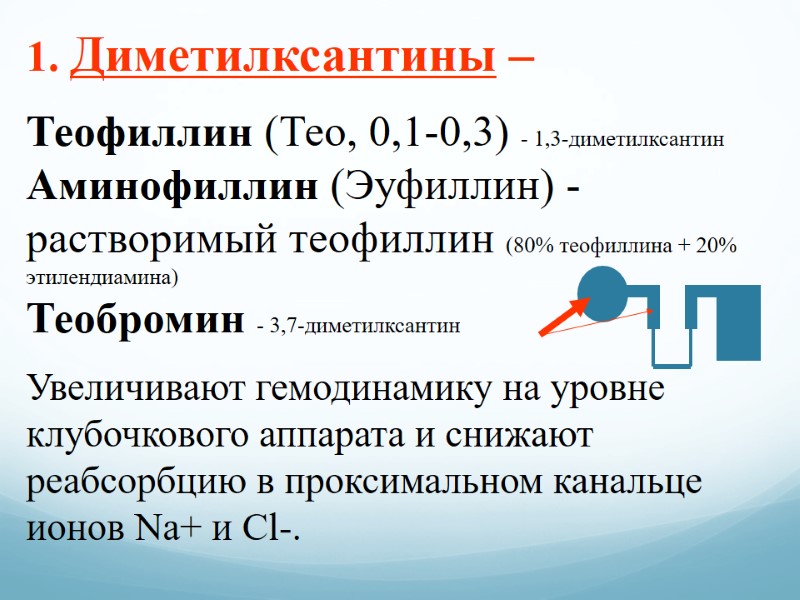 1. Диметилксантины –

Теофиллин (Тео, 0,1-0,3) - 1,3-диметилксантин
Аминофиллин (Эуфиллин) - растворимый теофиллин (80% теофиллина + 20% этилендиамина)
Теобромин - 3,7-диметилксантин

Увеличивают гемодинамику на уровне клубочкового аппарата и снижают реабсорбцию в проксимальном канальце ионов Na+ и Cl-.